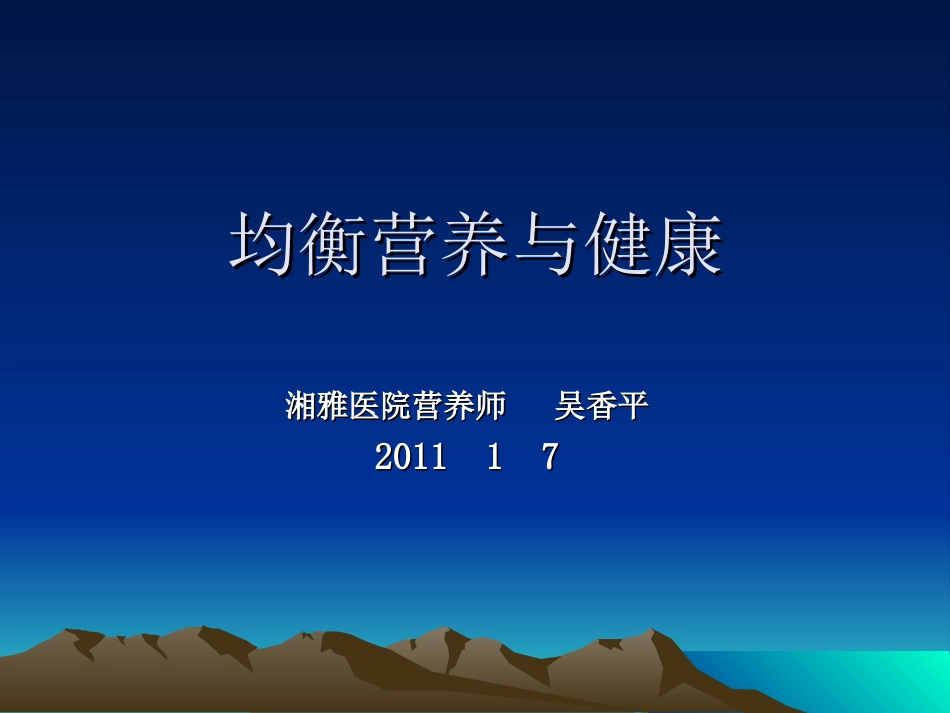 均衡营养与健康

湘雅医院营养师　吴香平

2011　1　7